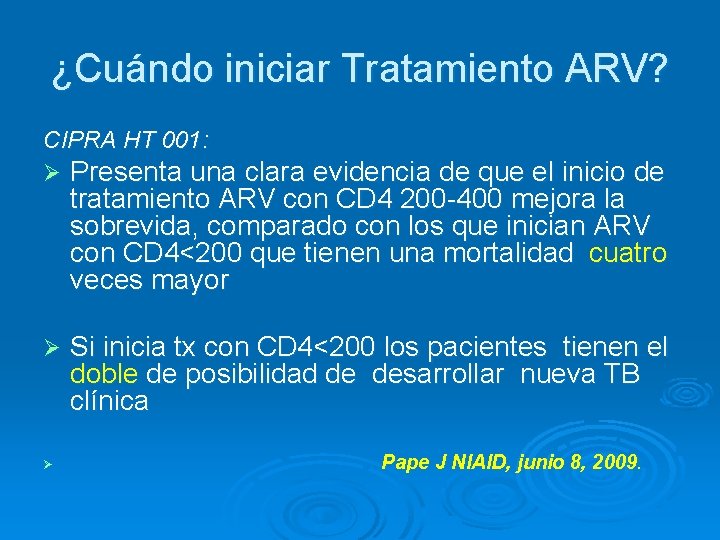 ¿Cuándo iniciar Tratamiento ARV?

CIPRA HT 001:

➢ Presenta una clara evidencia de que el inicio de tratamiento ARV con CD4 200-400 mejora la sobrevida, comparado con los que inician ARV con CD4<200 que tienen una mortalidad cuatro veces mayor

➢ Si inicia tx con CD4<200 los pacientes tienen el doble de posibilidad de desarrollar nueva TB clínica

➢ Pape J NIAID, junio 8, 2009.